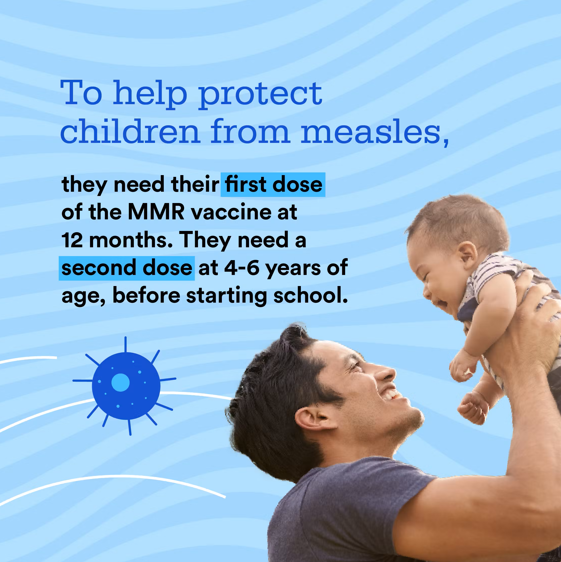 To help protect children from measles,

they need their first dose of the MMR vaccine at 12 months. They need a second dose at 4-6 years of age, before starting school.